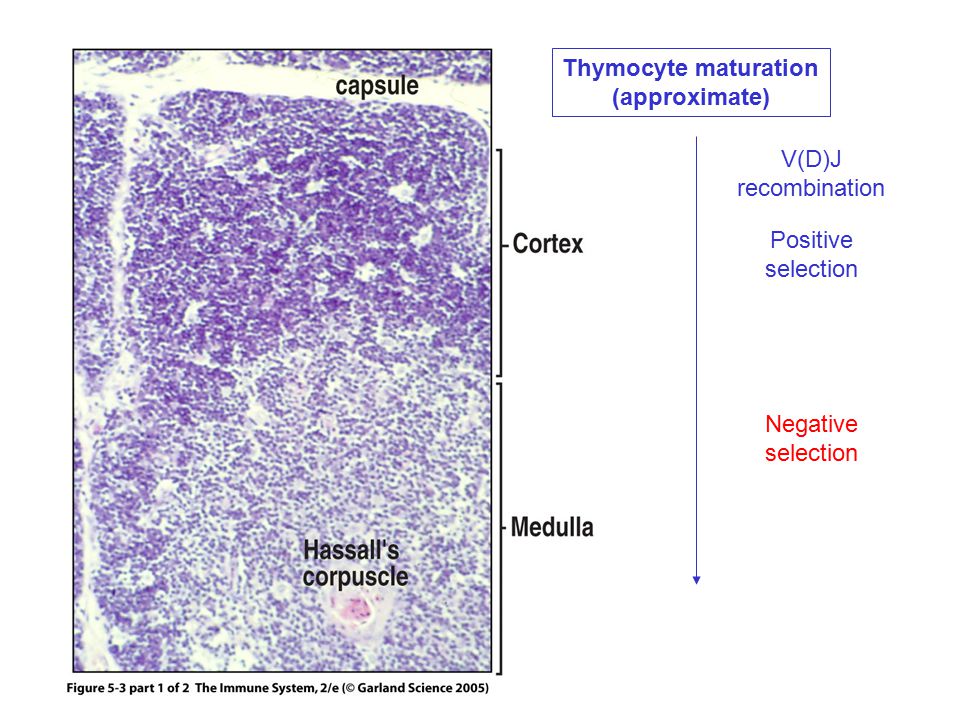 capsule

Cortex

Medulla

Hassall's corpuscle

Figure 5-3 part 1 of 2 The Immune System, 2/e (© Garland Science 2005)

Thymocyte maturation (approximate)

V(D)J recombination

Positive selection

Negative selection